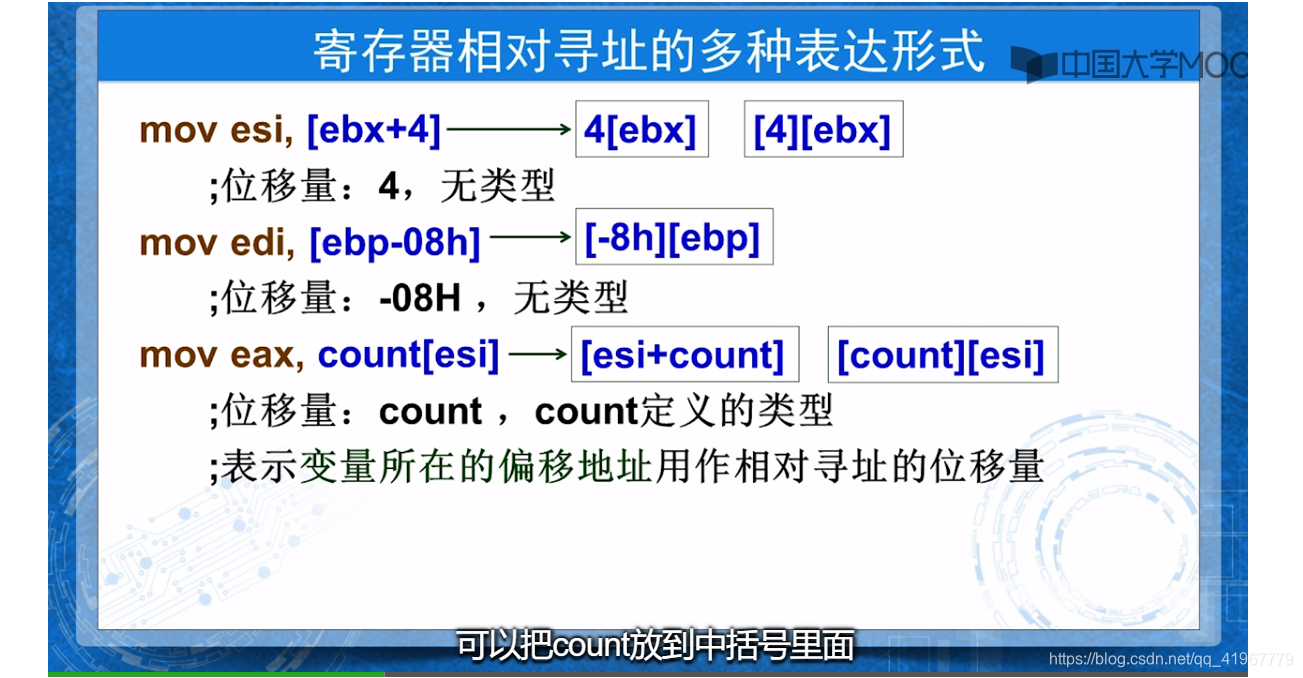 寄存器相对寻址的多种表达形式

中国大学MOOC

mov esi, [ebx+4] → 4[ebx] [4][ebx]

;位移量：4，无类型

mov edi, [ebp-08h] → [-8h][ebp]

;位移量：-08H，无类型

mov eax, count[esi] → [esi+count] [count][esi]

;位移量：count，count定义的类型

;表示变量所在的偏移地址用作相对寻址的位移量

可以把count放到中括号里面

https://blog.csdn.net/qq_41967779